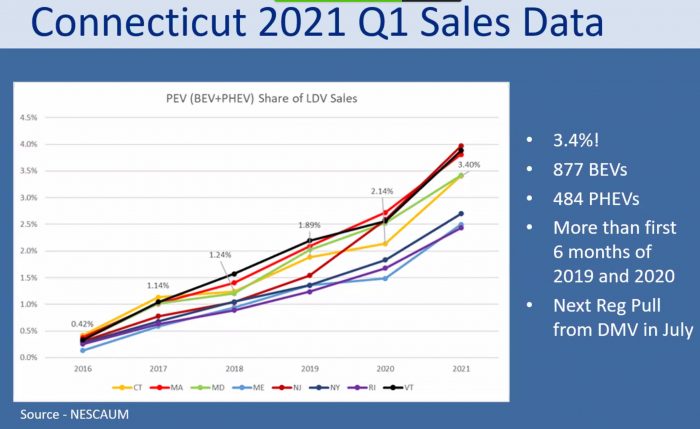 Connecticut 2021 Q1 Sales Data

PEV (BEV+PHEV) Share of LDV Sales

4.5%
4.0%
3.5%
3.0%
2.5%
2.0%
1.5%
1.0%
0.5%
0.0%

0.42%
1.14%
1.24%
1.89%
2.14%
3.40%

2016
2017
2018
2019
2020
2021

CT
MA
MD
ME
NJ
NY
RI
VT

- 3.4%!
- 877 BEVs
- 484 PHEVs
- More than first 6 months of 2019 and 2020
- Next Reg Pull from DMV in July

Source - NESCAUM